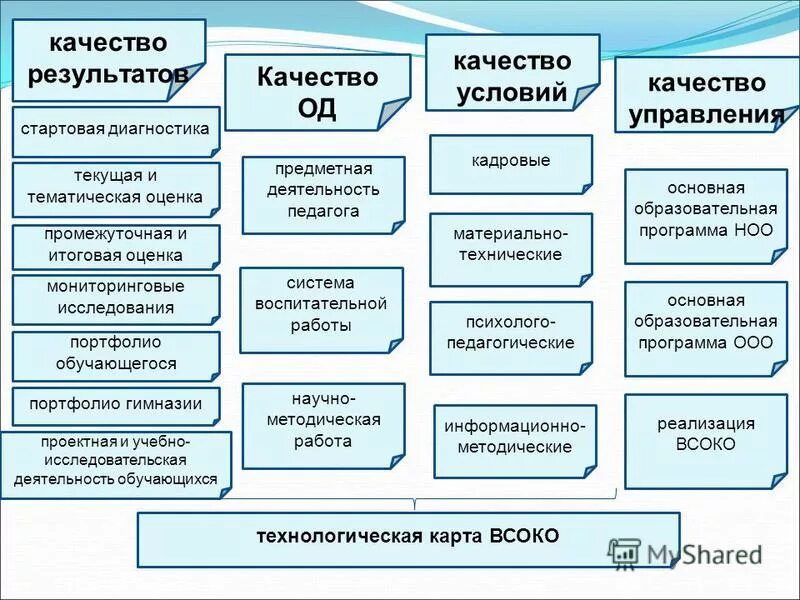 качество результатов

стартовая диагностика

текущая и тематическая оценка

промежуточная и итоговая оценка

мониторинговые исследования

портфолио обучающегося

портфолио гимназии

проектная и учебно-исследовательская деятельность обучающихся

Качество ОД

предметная деятельность педагога

система воспитательной работы

научно-методическая работа

качество условий

кадровые

материально-технические

психолого-педагогические

информационно-методические

качество управления

основная образовательная программа НОО

основная образовательная программа ООО

реализация ВСОКО

технологическая карта ВСОКО

MyShared